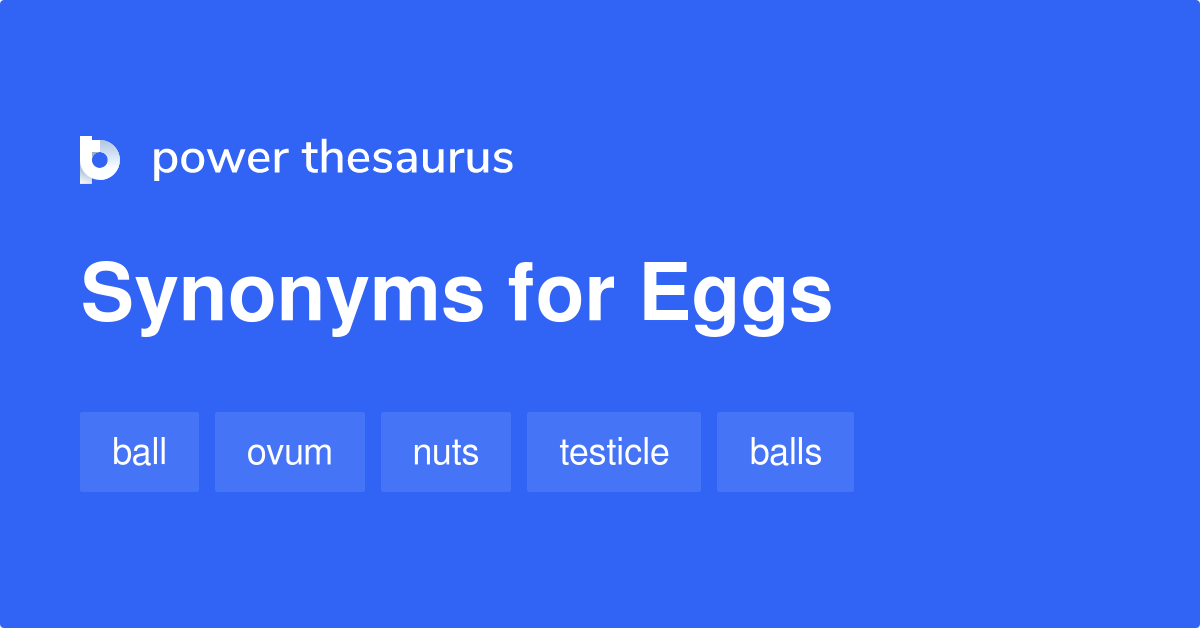 power thesaurus

Synonyms for Eggs

ball ovum nuts testicle balls